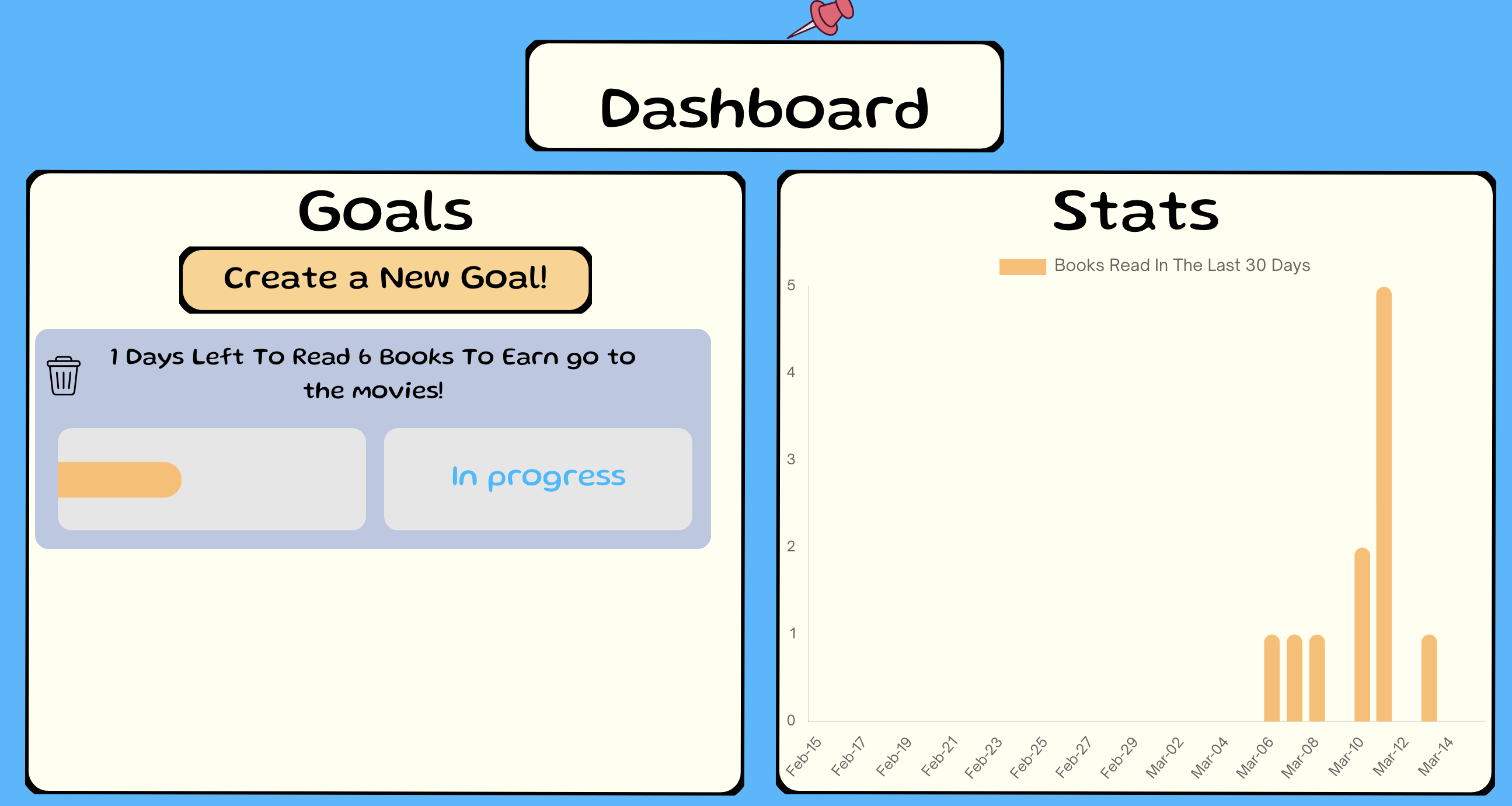 Dashboard

Goals

Create a New Goal!

1 Days Left To Read 6 Books To Earn go to the movies!

In progress

Stats

Books Read In The Last 30 Days

5
4
3
2
1
0

Feb-15 Feb-17 Feb-19 Feb-21 Feb-23 Feb-25 Feb-27 Feb-29 Mar-02 Mar-04 Mar-06 Mar-08 Mar-10 Mar-12 Mar-14